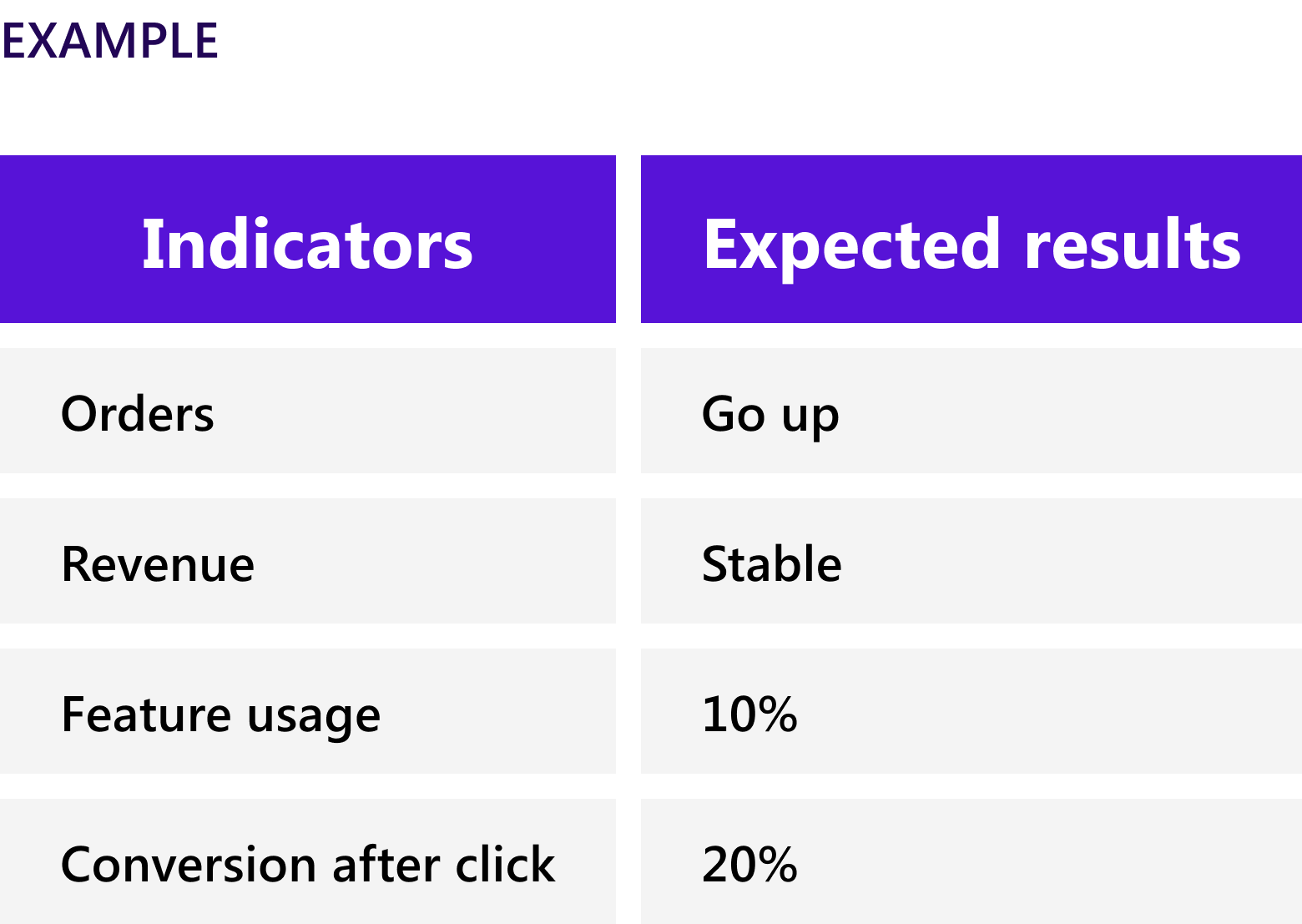 EXAMPLE

| Indicators | Expected results |
|---|---|
| Orders | Go up |
| Revenue | Stable |
| Feature usage | 10% |
| Conversion after click | 20% |